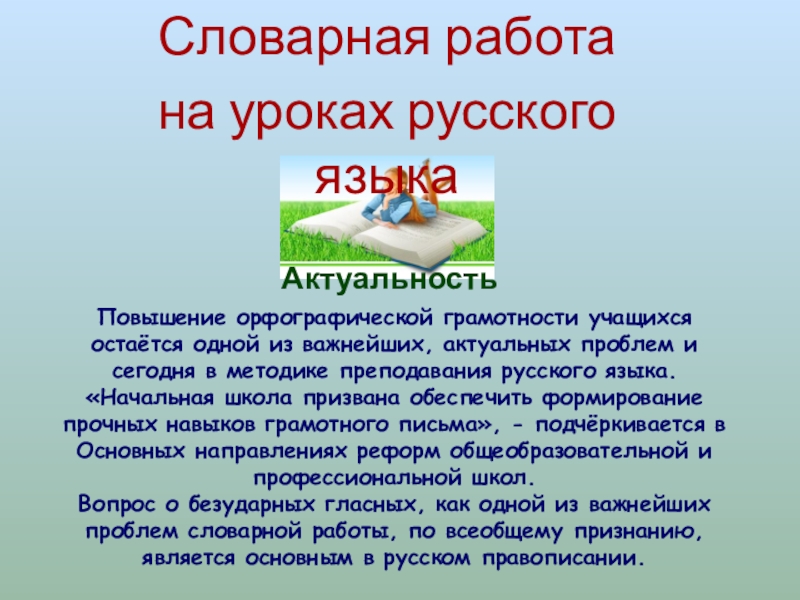 Словарная работа на уроках русского языка

Актуальность

Повышение орфографической грамотности учащихся остаётся одной из важнейших, актуальных проблем и сегодня в методике преподавания русского языка. «Начальная школа призвана обеспечить формирование прочных навыков грамотного письма», - подчёркивается в Основных направлениях реформ общеобразовательной и профессиональной школ.
Вопрос о безударных гласных, как одной из важнейших проблем словарной работы, по всеобщему признанию, является основным в русском правописании.